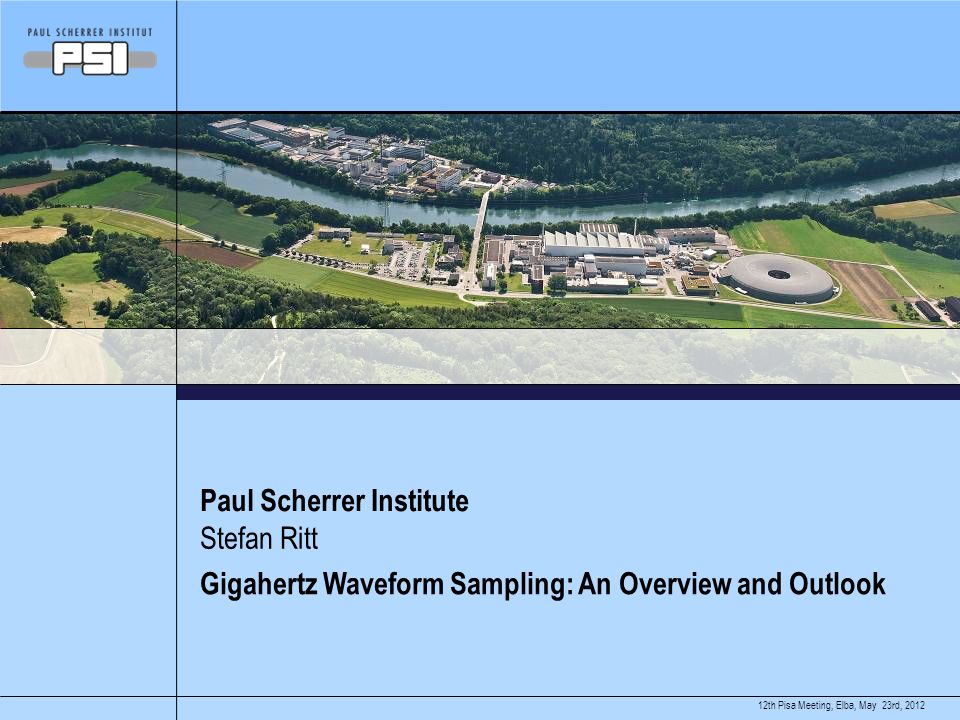 PAUL SCHERRER INSTITUT
PSI

Paul Scherrer Institute
Stefan Ritt
Gigahertz Waveform Sampling: An Overview and Outlook

12th Pisa Meeting, Elba, May 23rd, 2012